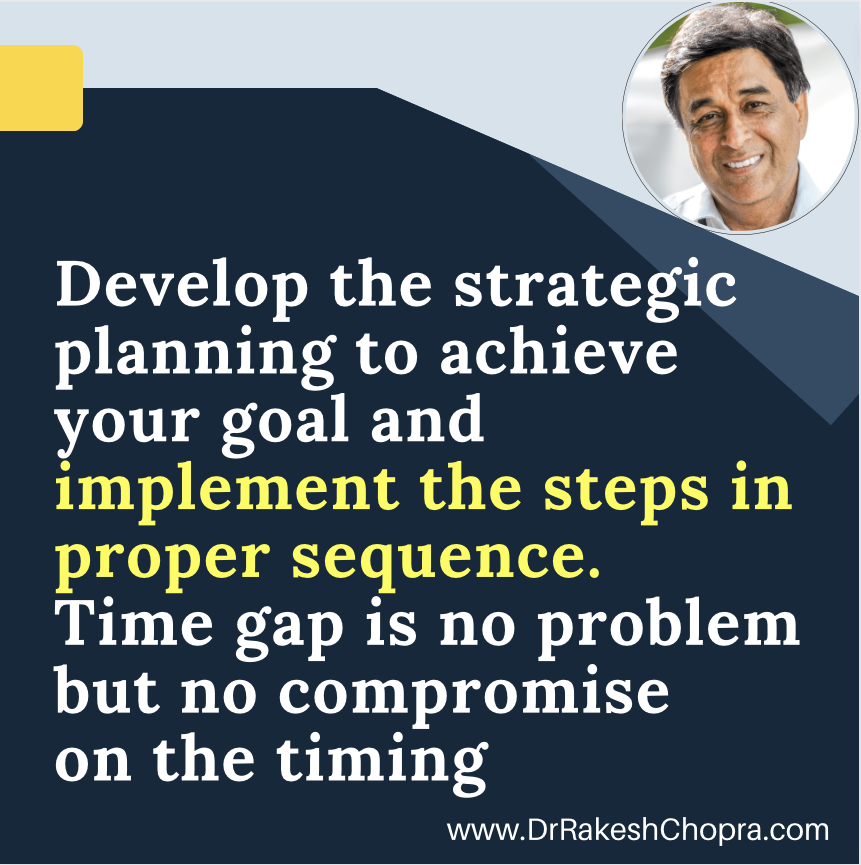 Develop the strategic planning to achieve your goal and implement the steps in proper sequence. Time gap is no problem but no compromise on the timing

www.DrRakeshChopra.com